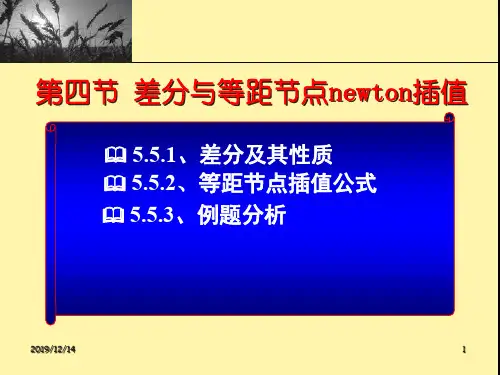 第四节 差分与等距节点newton插值

5.5.1、差分及其性质
5.5.2、等距节点插值公式
5.5.3、例题分析

2019/12/14

1